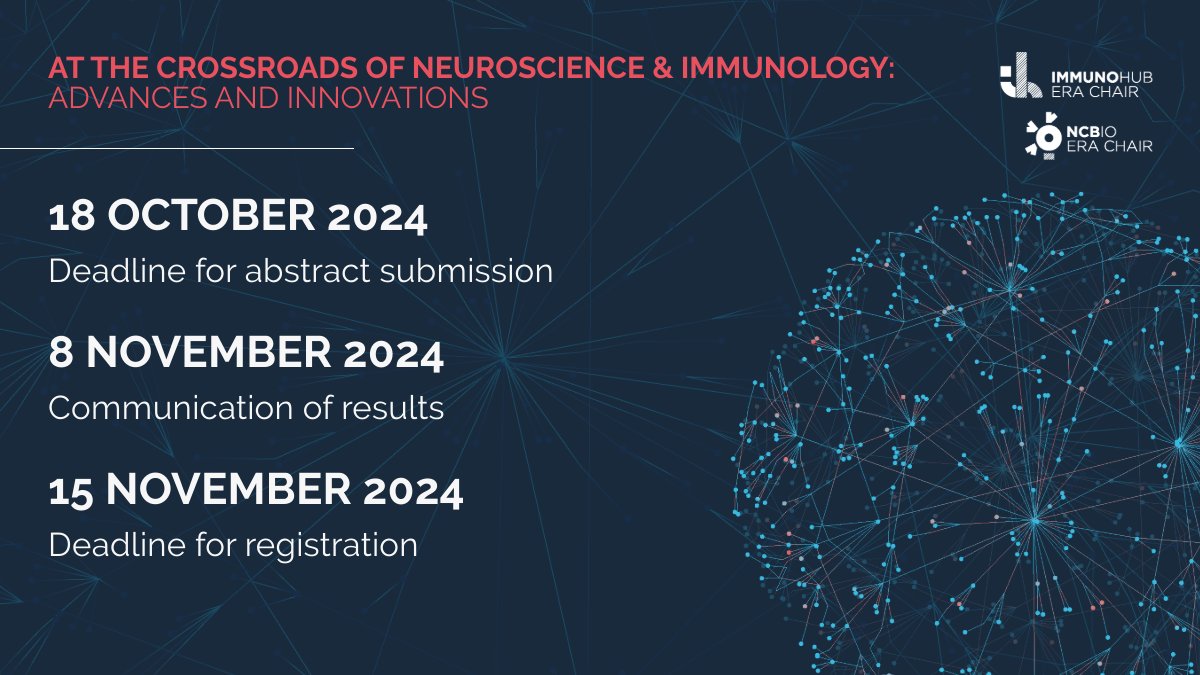 AT THE CROSSROADS OF NEUROSCIENCE & IMMUNOLOGY:
ADVANCES AND INNOVATIONS

IMMUNOHUB
ERA CHAIR

NCBIO
ERA CHAIR

18 OCTOBER 2024
Deadline for abstract submission

8 NOVEMBER 2024
Communication of results

15 NOVEMBER 2024
Deadline for registration